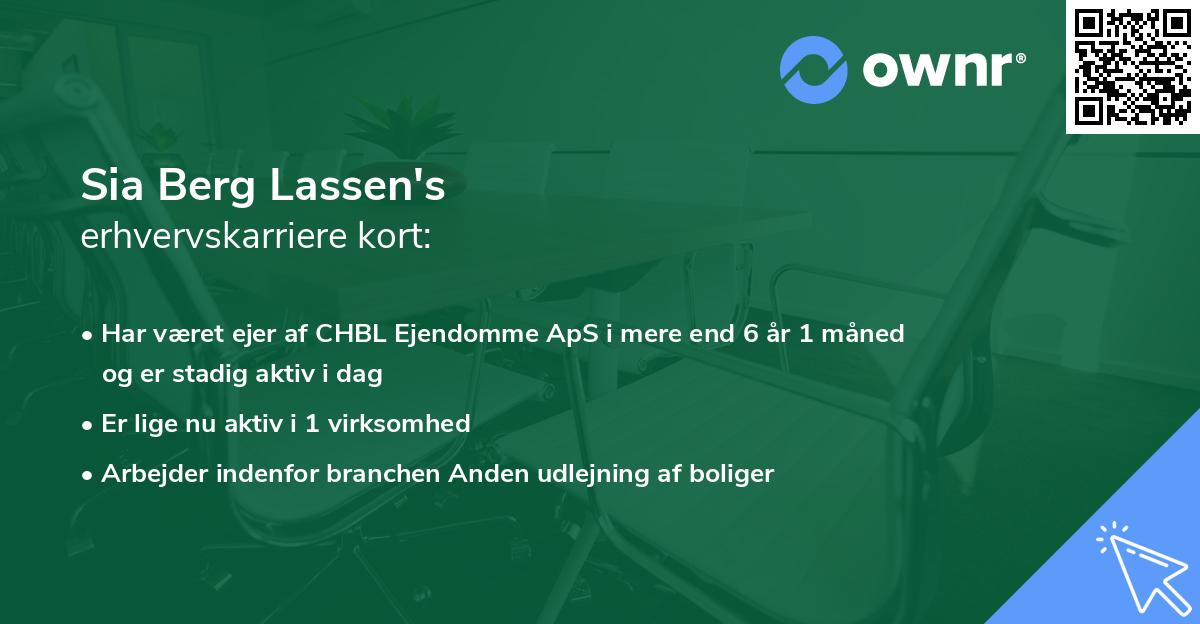 ownr®

Sia Berg Lassen's
erhvervskarriere kort:

• Har været ejer af CHBL Ejendomme ApS i mere end 6 år 1 måned og er stadig aktiv i dag

• Er lige nu aktiv i 1 virksomhed

• Arbejder indenfor branchen Anden udlejning af boliger